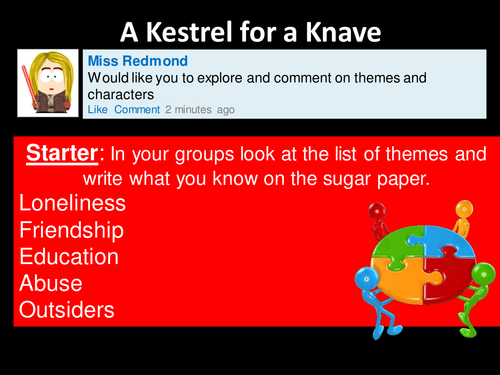 A Kestrel for a Knave

Miss Redmond
Would like you to explore and comment on themes and characters
Like Comment 2 minutes ago

Starter: In your groups look at the list of themes and write what you know on the sugar paper.

Loneliness
Friendship
Education
Abuse
Outsiders